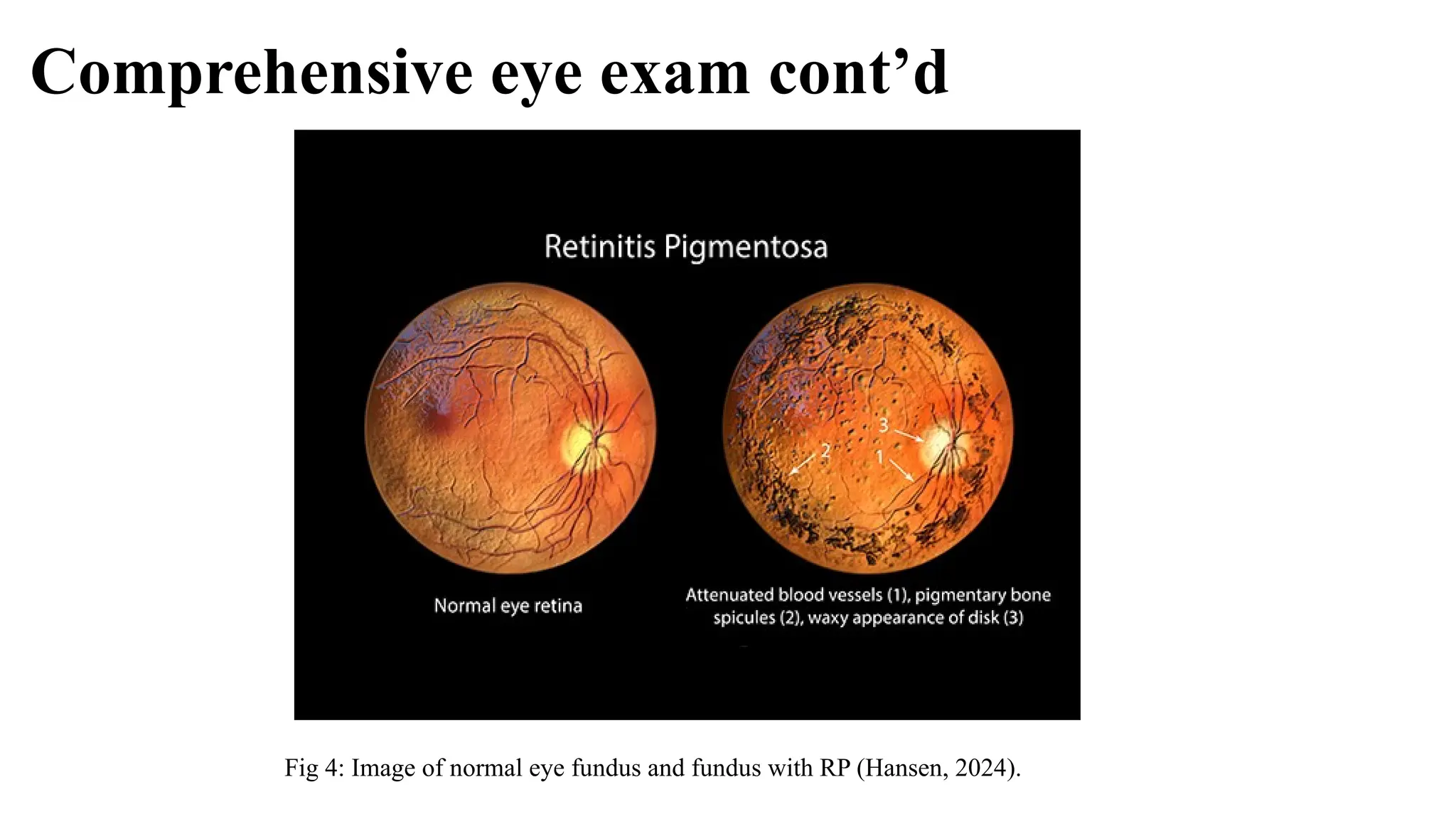 Comprehensive eye exam cont’d

Retinitis Pigmentosa

3

2

1

Normal eye retina

Attenuated blood vessels (1), pigmentary bone spicules (2), waxy appearance of disk (3)

Fig 4: Image of normal eye fundus and fundus with RP (Hansen, 2024).